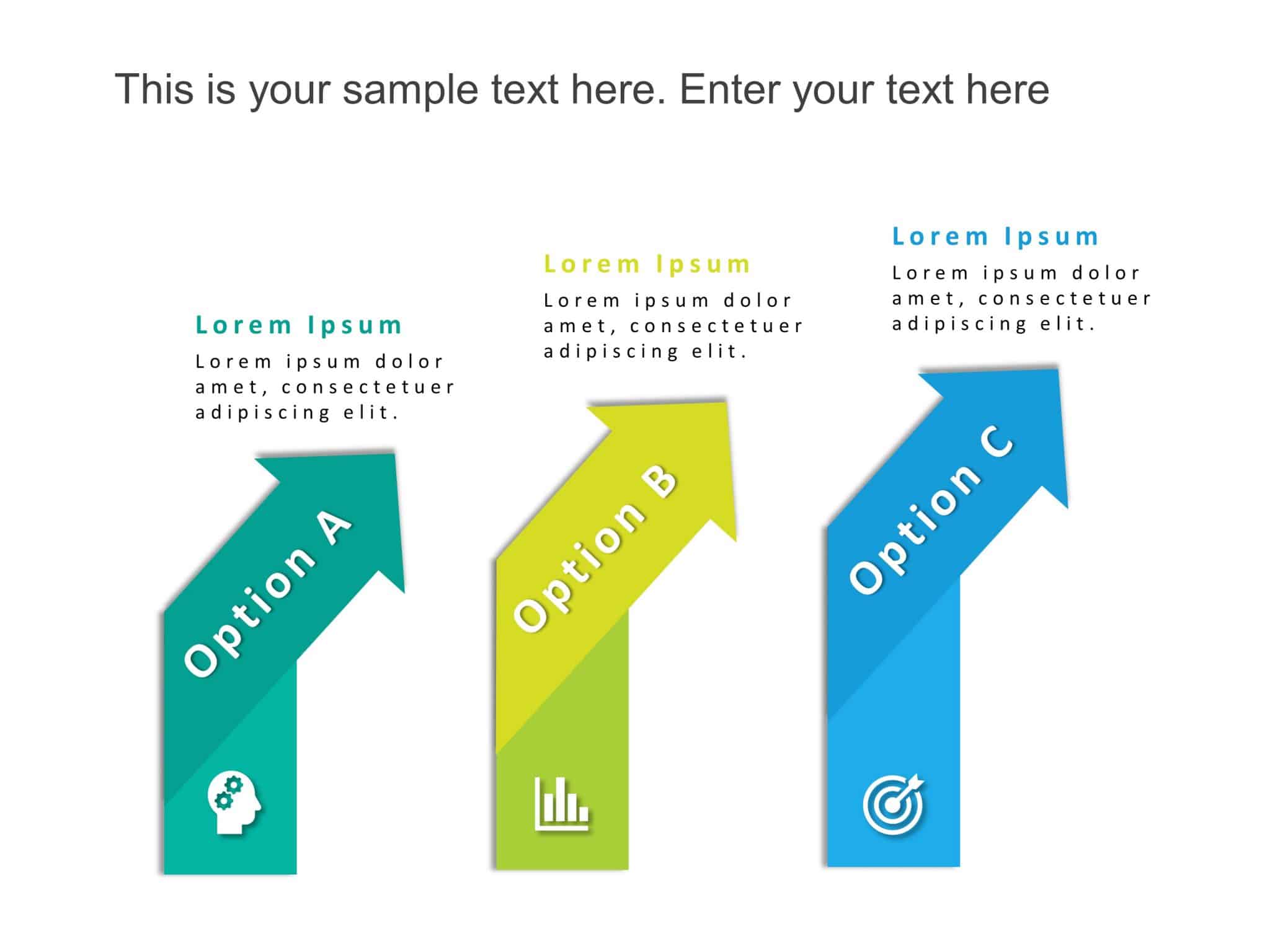 This is your sample text here. Enter your text here

Lorem Ipsum

Lorem ipsum dolor amet, consectetuer adipiscing elit.

Option A

Lorem Ipsum

Lorem ipsum dolor amet, consectetuer adipiscing elit.

Option B

Lorem Ipsum

Lorem ipsum dolor amet, consectetuer adipiscing elit.

Option C